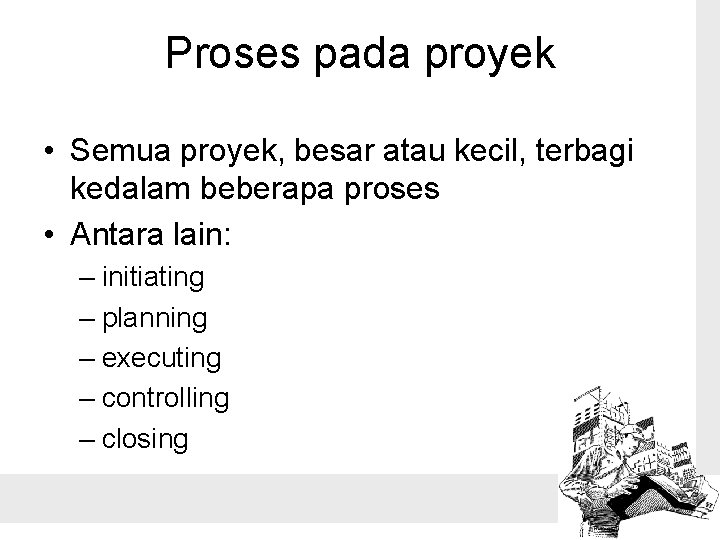 Proses pada proyek

• Semua proyek, besar atau kecil, terbagi kedalam beberapa proses
• Antara lain:
– initiating
– planning
– executing
– controlling
– closing